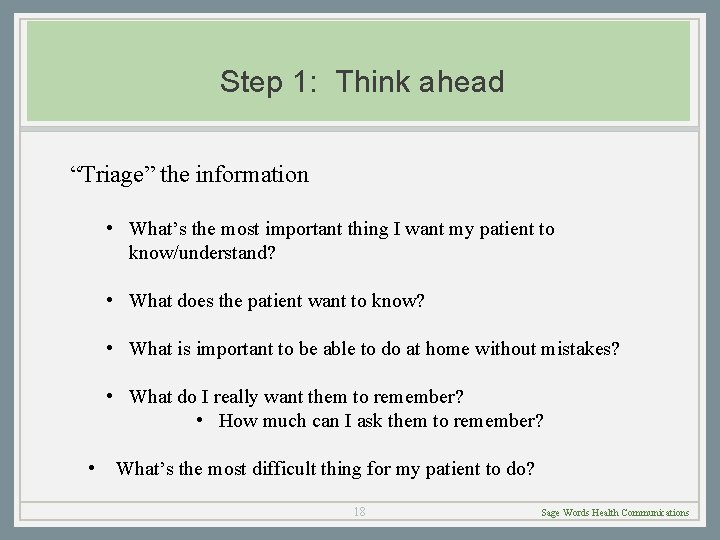 Step 1: Think ahead

“Triage” the information

• What’s the most important thing I want my patient to know/understand?

• What does the patient want to know?

• What is important to be able to do at home without mistakes?

• What do I really want them to remember?
• How much can I ask them to remember?

• What’s the most difficult thing for my patient to do?

18

Sage Words Health Communications